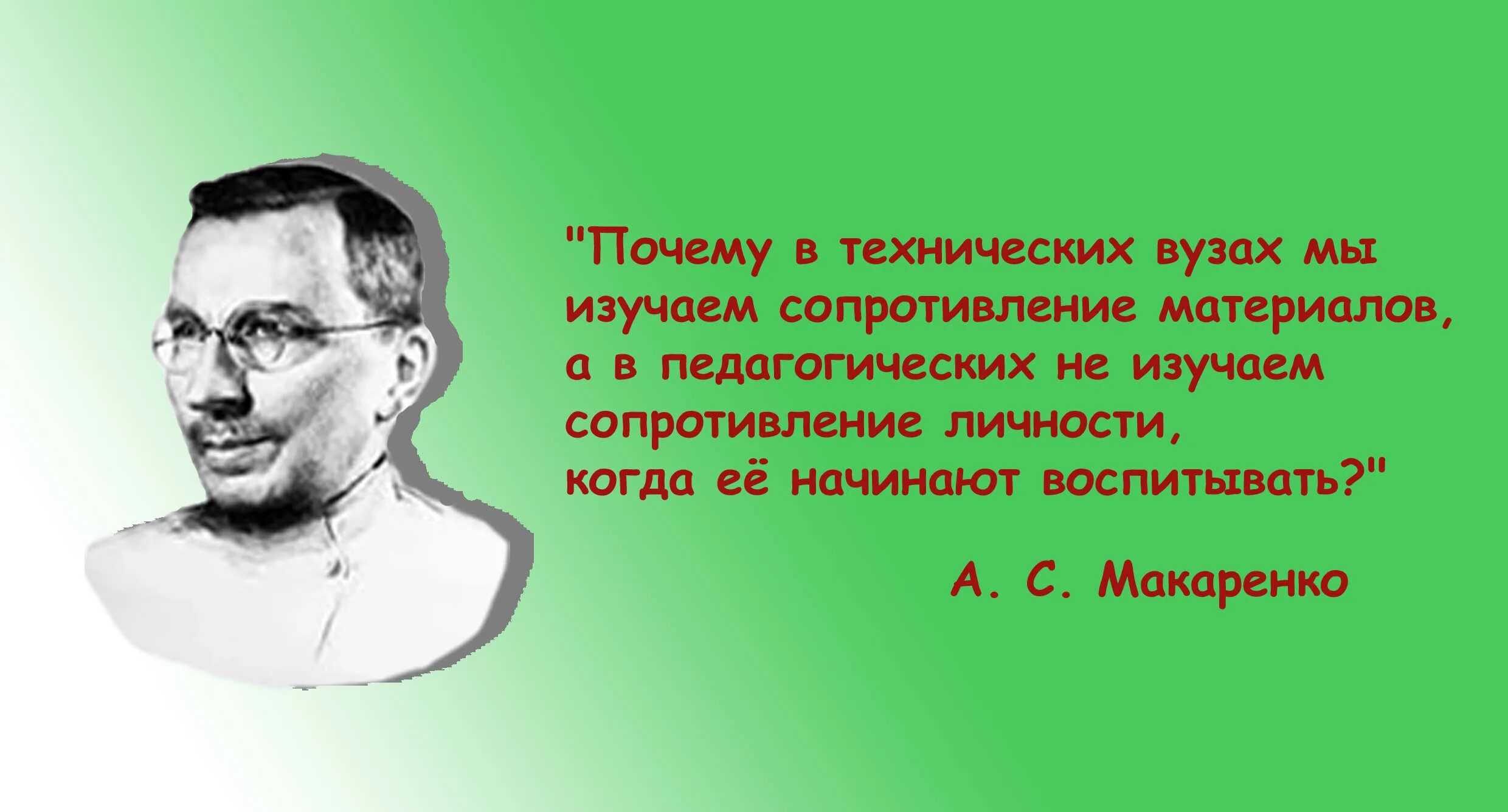 "Почему в технических вузах мы изучаем сопротивление материалов, а в педагогических не изучаем сопротивление личности, когда её начинают воспитывать?"

А. С. Макаренко